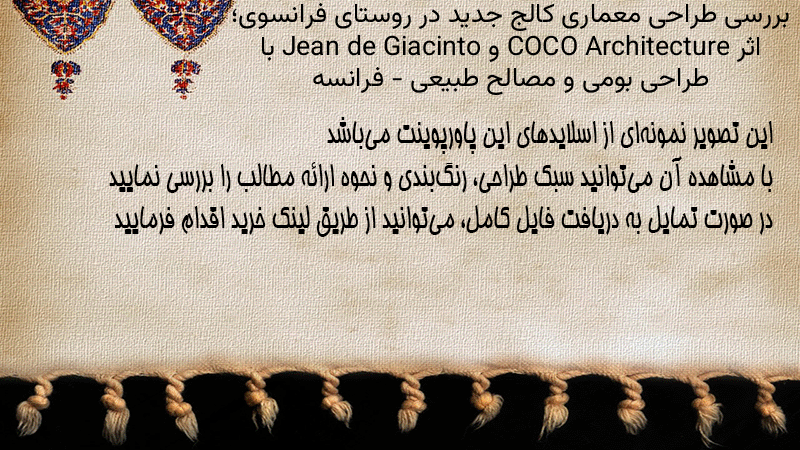 بررسی طراحی معماری کالج جدید در روستای فرانسوی؛ اثر COCO Architecture و Jean de Giacinto با طراحی بومی و مصالح طبیعی - فرانسه

این تصویر نمونه‌ای از اسلایدهای این پاورپوینت می‌باشد
با مشاهده آن می‌توانید سبک طراحی، رنگ‌بندی و نحوه ارائه مطالب را بررسی نمایید
در صورت تمایل به دریافت فایل کامل، می‌توانید از طریق لینک خرید اقدام فرمایید